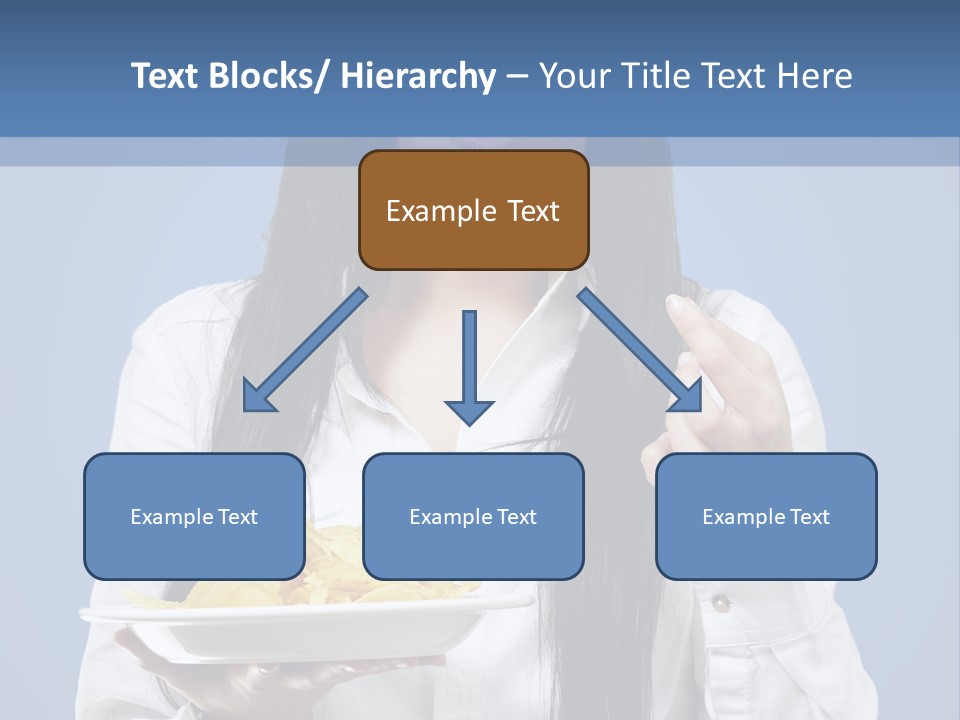 Text Blocks/ Hierarchy – Your Title Text Here

Example Text

Example Text

Example Text

Example Text